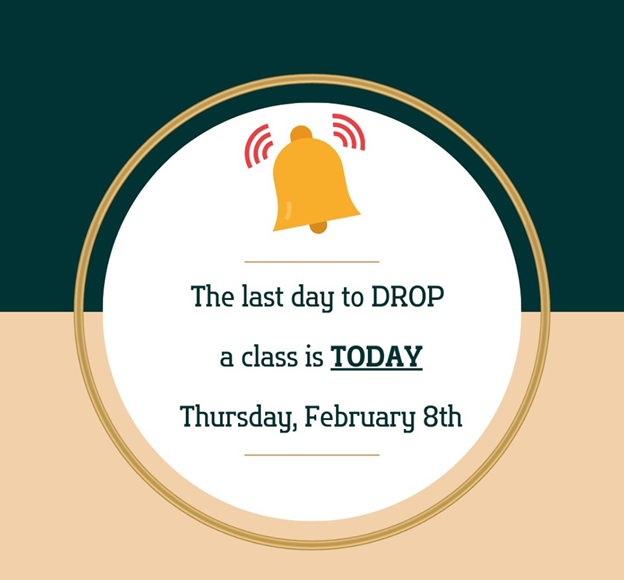 The last day to DROP

a class is TODAY

Thursday, February 8th